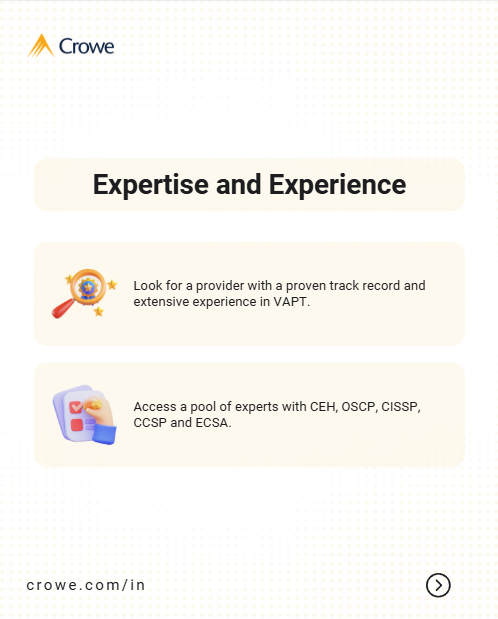 Crowe

Expertise and Experience

Look for a provider with a proven track record and extensive experience in VAPT.

Access a pool of experts with CEH, OSCP, CISSP, CCSP and ECSA.

crowe.com/in